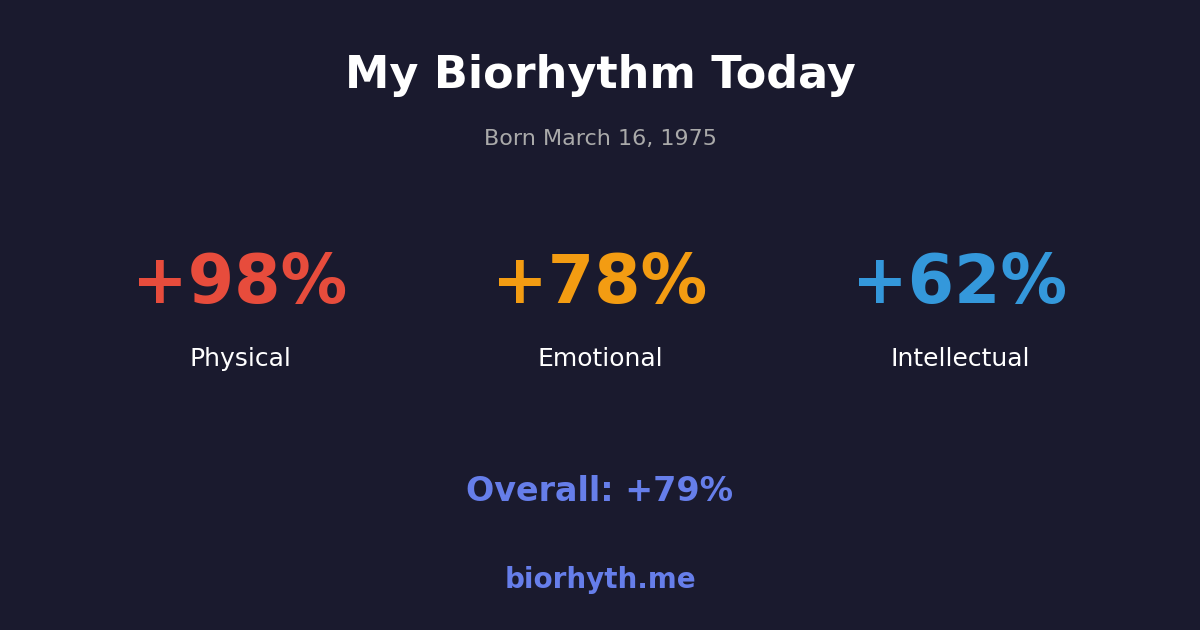 My Biorhythm Today

Born March 16, 1975

+98%
Physical

+78%
Emotional

+62%
Intellectual

Overall: +79%

biorhyth.me